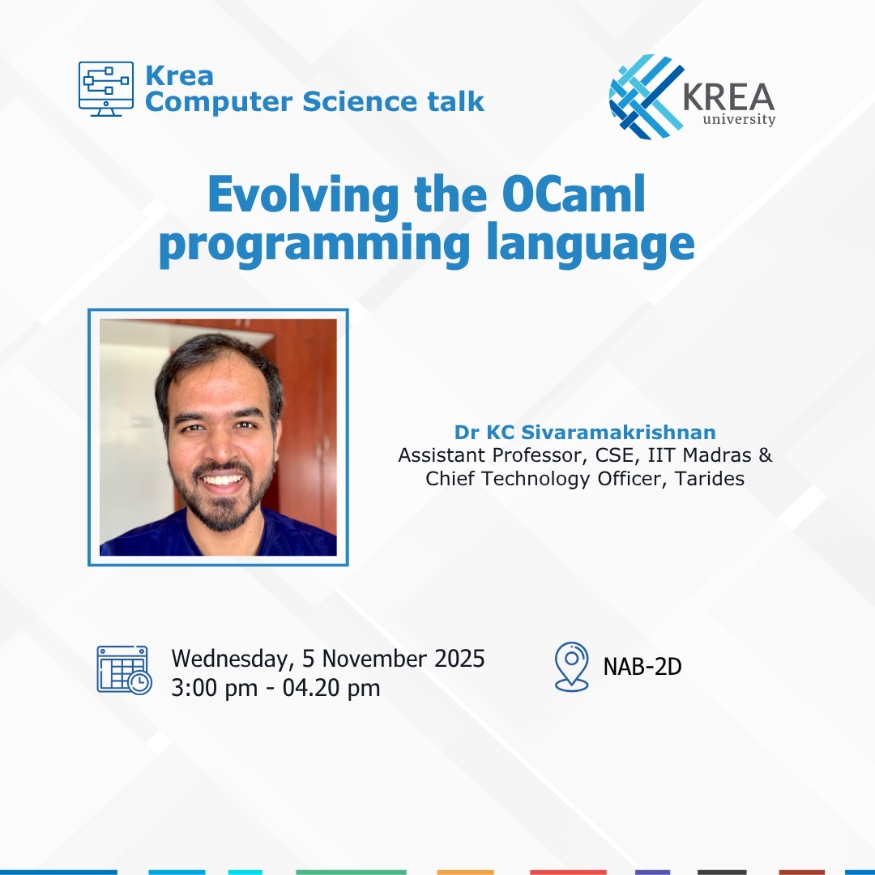 Krea
Computer Science talk

KREA
university

Evolving the OCaml programming language

Dr KC Sivaramakrishnan
Assistant Professor, CSE, IIT Madras & Chief Technology Officer, Tarides

Wednesday, 5 November 2025
3:00 pm - 04.20 pm

NAB-2D